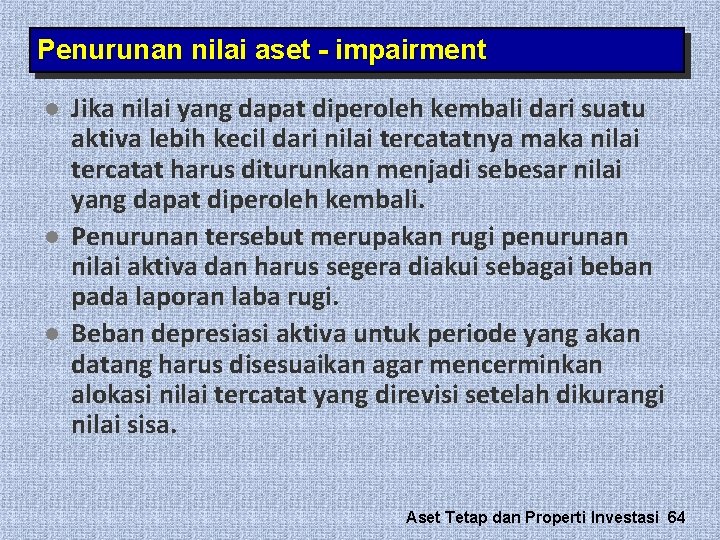 Penurunan nilai aset - impairment

• Jika nilai yang dapat diperoleh kembali dari suatu aktiva lebih kecil dari nilai tercatatnya maka nilai tercatat harus diturunkan menjadi sebesar nilai yang dapat diperoleh kembali.
• Penurunan tersebut merupakan rugi penurunan nilai aktiva dan harus segera diakui sebagai beban pada laporan laba rugi.
• Beban depresiasi aktiva untuk periode yang akan datang harus disesuaikan agar mencerminkan alokasi nilai tercatat yang direvisi setelah dikurangi nilai sisa.

Aset Tetap dan Properti Investasi 64